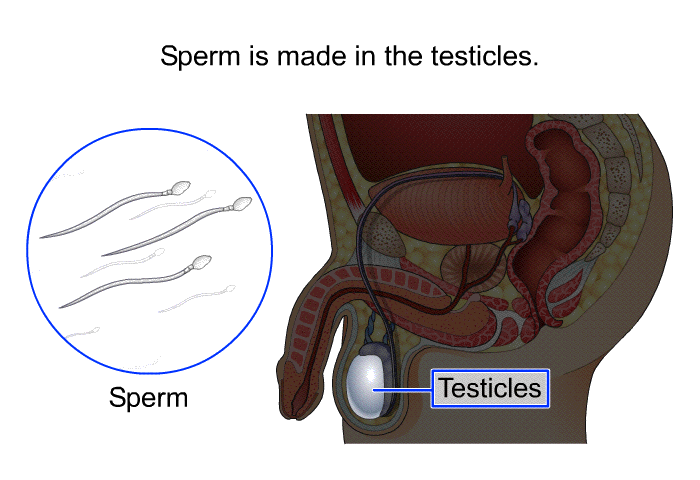 Sperm is made in the testicles.

Sperm

Testicles